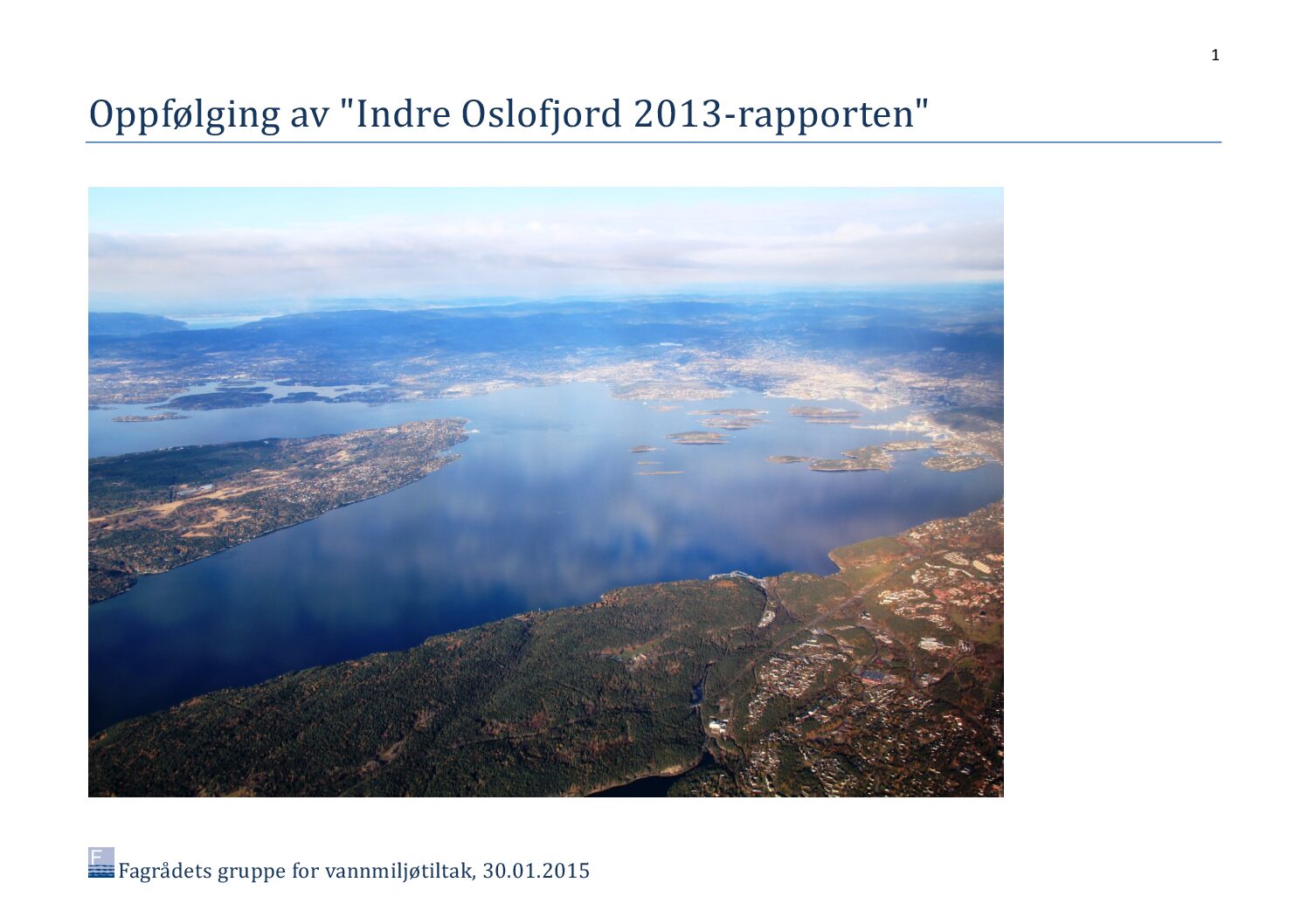 1

Oppfølging av "Indre Oslofjord 2013-rapporten"

F

Fagrådets gruppe for vannmiljøtiltak, 30.01.2015